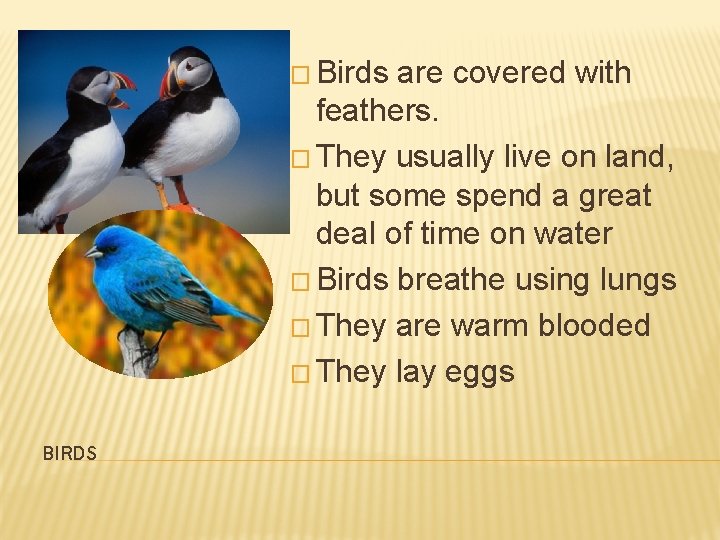 □ Birds are covered with feathers.

□ They usually live on land, but some spend a great deal of time on water

□ Birds breathe using lungs

□ They are warm blooded

□ They lay eggs

BIRDS